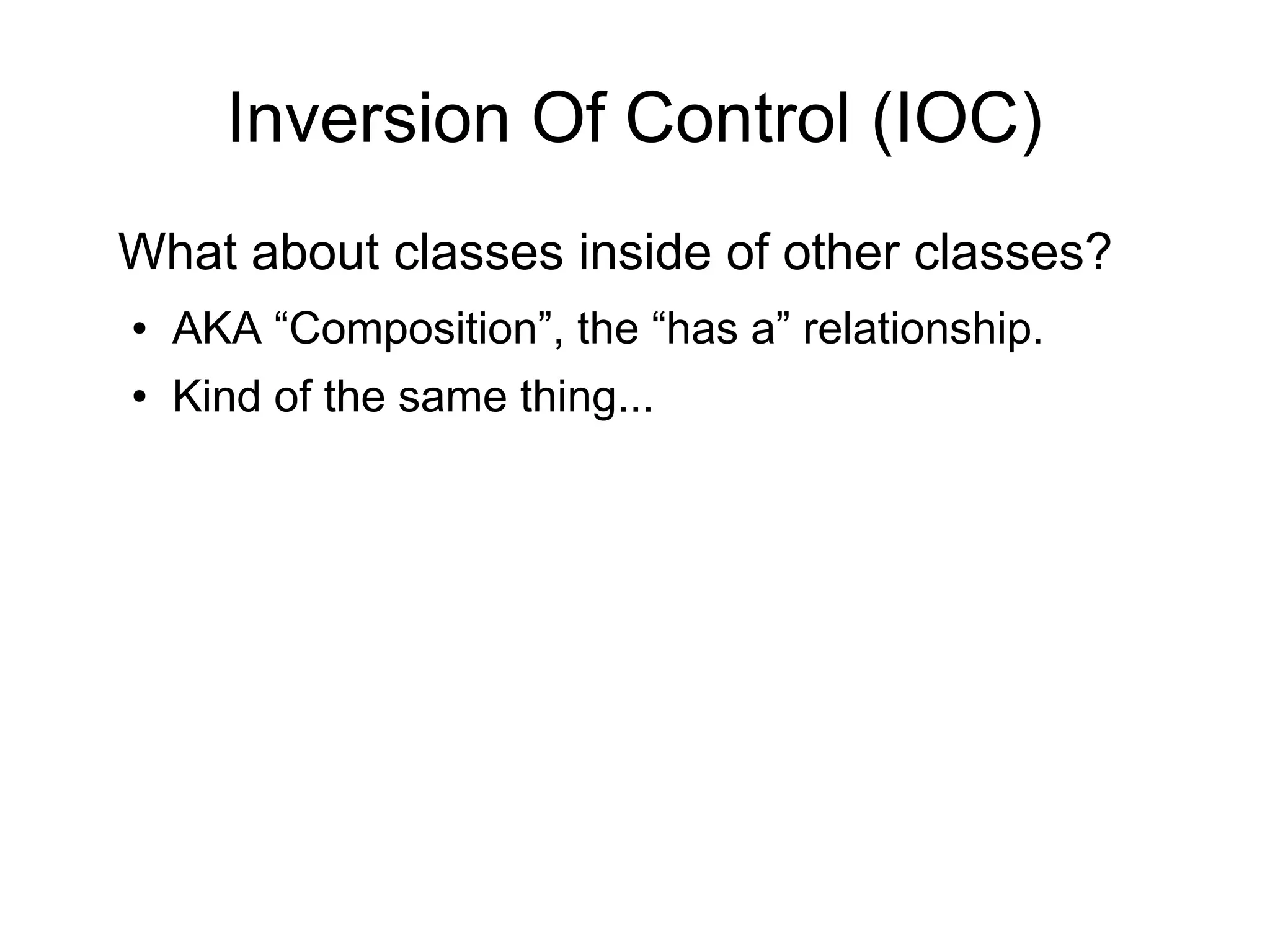 Inversion Of Control (IOC)

What about classes inside of other classes?

• AKA “Composition”, the “has a” relationship.
• Kind of the same thing...